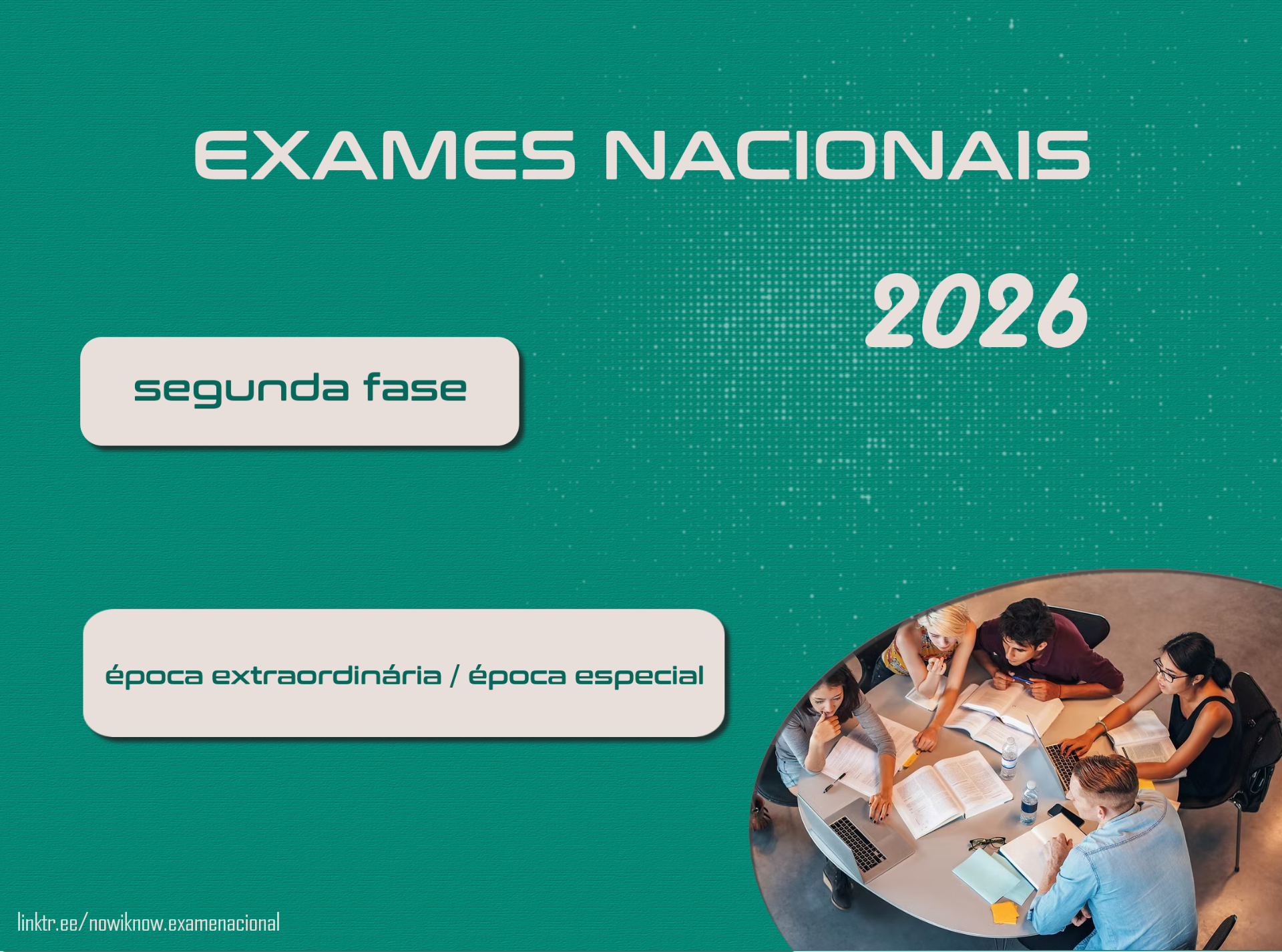 EXAMES NACIONAIS

2026

segunda fase

época extraordinária / época especial

linktr.ee/nowiknow.examenacional